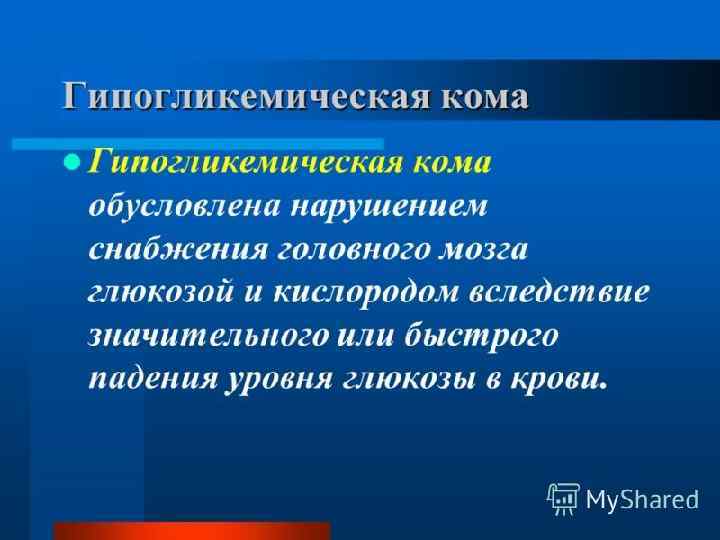 Гипогликемическая кома

Гипогликемическая кома обусловлена нарушением снабжения головного мозга глюкозой и кислородом вследствие значительного или быстрого падения уровня глюкозы в крови.

MyShared